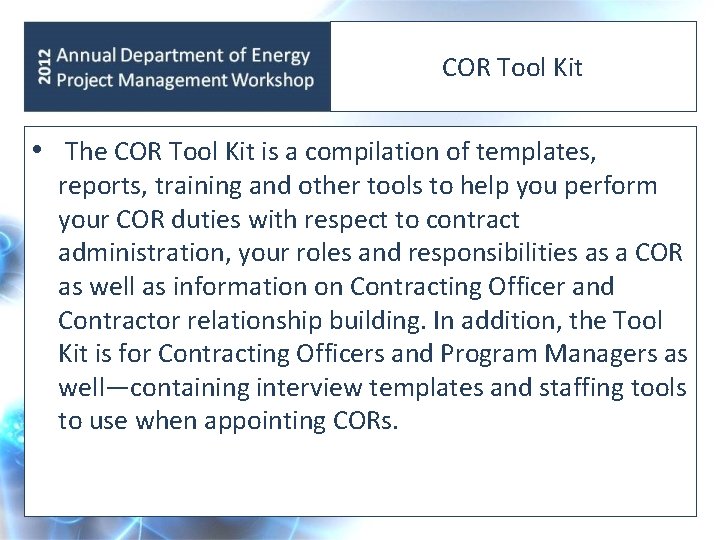 2012 Annual Department of Energy Project Management Workshop

COR Tool Kit

• The COR Tool Kit is a compilation of templates, reports, training and other tools to help you perform your COR duties with respect to contract administration, your roles and responsibilities as a COR as well as information on Contracting Officer and Contractor relationship building. In addition, the Tool Kit is for Contracting Officers and Program Managers as well—containing interview templates and staffing tools to use when appointing CORs.